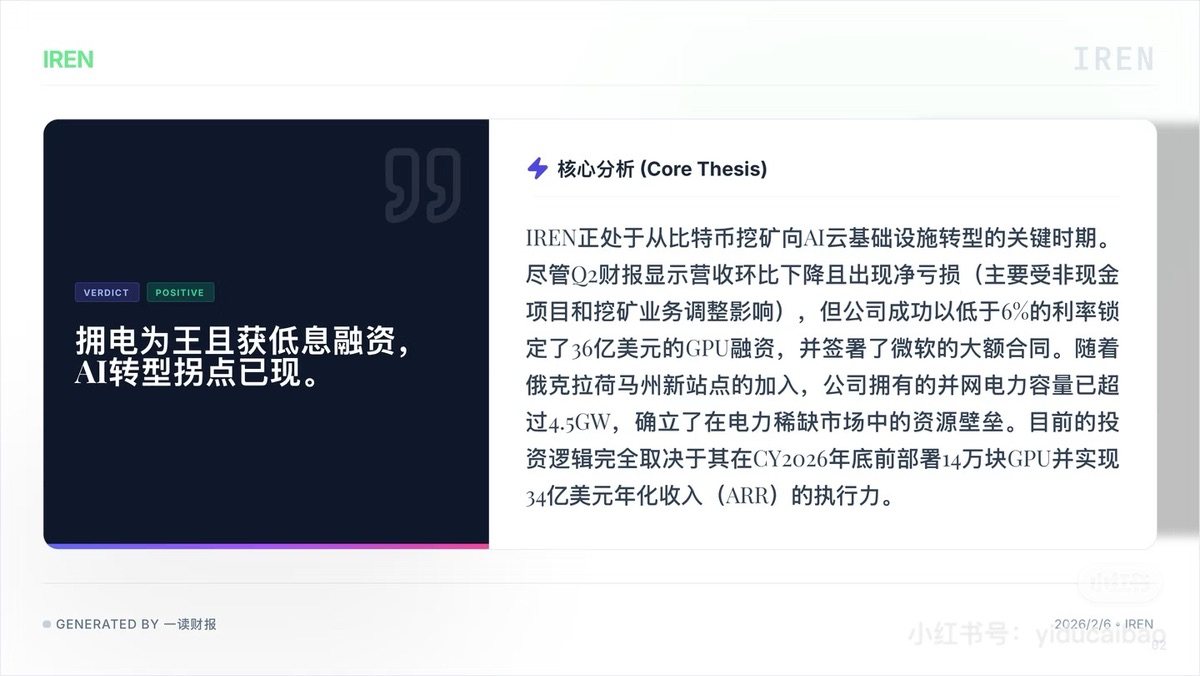 IREN

IREN

VERDICT POSITIVE

拥电为王且获低息融资，AI转型拐点已现。

核心分析 (Core Thesis)

IREN正处于从比特币挖矿向AI云基础设施转型的关键时期。尽管Q2财报显示营收环比下降且出现净亏损（主要受非现金项目和挖矿业务调整影响），但公司成功以低于6%的利率锁定了36亿美元的GPU融资，并签署了微软的大额合同。随着俄克拉荷马州新站点的加入，公司拥有的并网电力容量已超过4.5GW，确立了在电力稀缺市场中的资源壁垒。目前的投资逻辑完全取决于其在CY2026年底前部署14万块GPU并实现34亿美元年化收入（ARR）的执行力。

GENERATED BY 一读财报

2026/2/6 • IREN

小红书号：yiducaibao

02